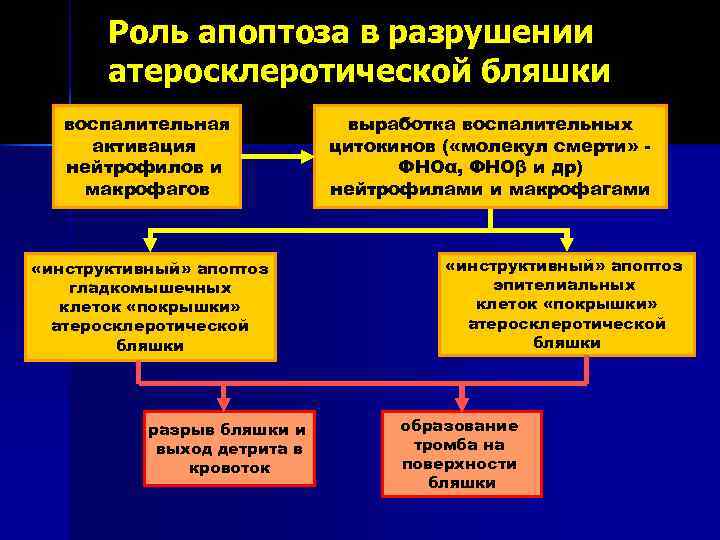 Роль апоптоза в разрушении атеросклеротической бляшки

воспалительная активация нейтрофилов и макрофагов

выработка воспалительных цитокинов («молекул смерти» - ФНОα, ФНОβ и др) нейтрофилами и макрофагами

«инструктивный» апоптоз гладкомышечных клеток «покрышки» атеросклеротической бляшки

«инструктивный» апоптоз эпителиальных клеток «покрышки» атеросклеротической бляшки

разрыв бляшки и выход детрита в кровоток

образование тромба на поверхности бляшки